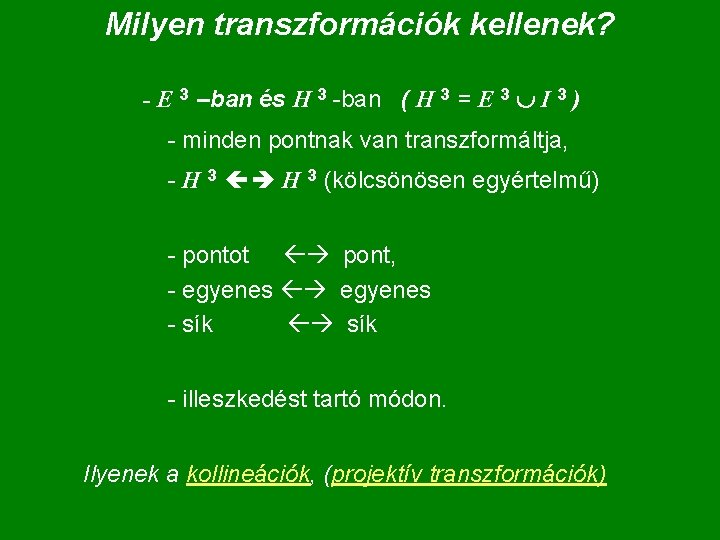 Milyen transzformációk kellenek?

- $E^3$ –ban és $H^3$ -ban ( $H^3 = E^3 \cup I^3$ )

- minden pontnak van transzformáltja,

- $H^3 \leftrightarrow H^3$ (kölcsönösen egyértelmű)

- pontot $\leftrightarrow$ pont,
- egyenes $\leftrightarrow$ egyenes
- sík $\leftrightarrow$ sík

- illeszkedést tartó módon.

Ilyenek a kollineációk, (projektív transzformációk)